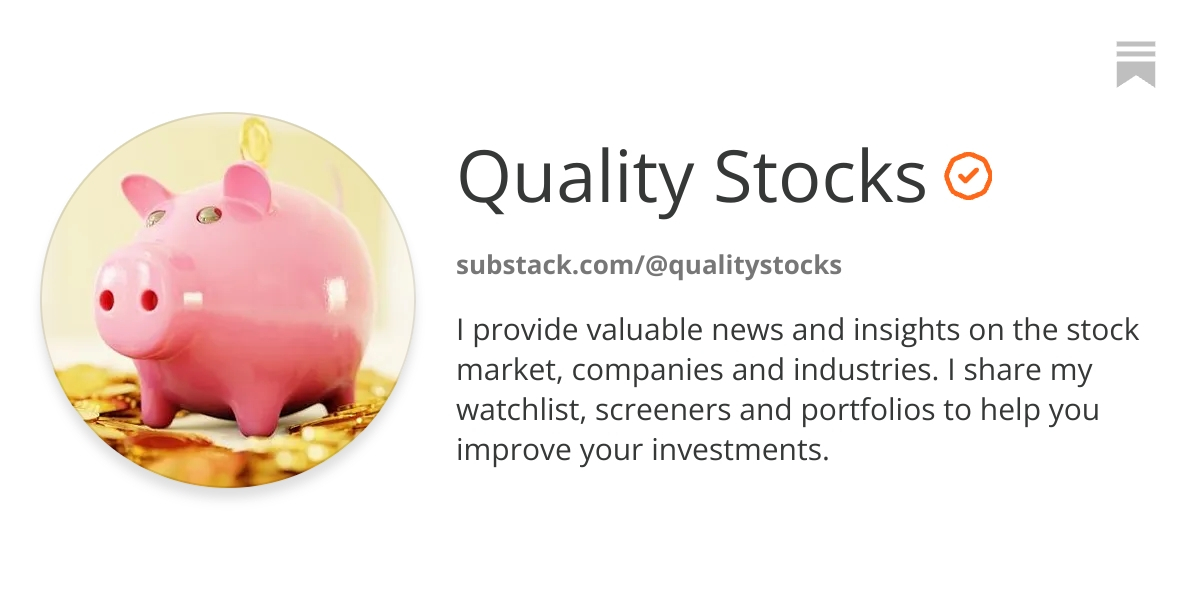 Quality Stocks

substack.com/@qualitystocks

I provide valuable news and insights on the stock market, companies and industries. I share my watchlist, screeners and portfolios to help you improve your investments.